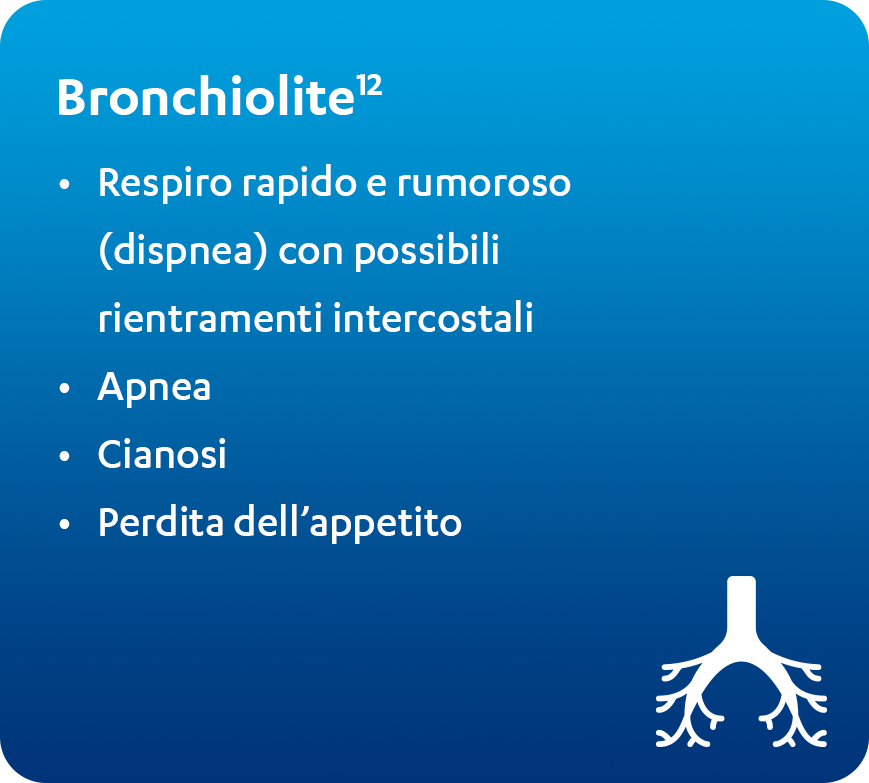 Bronchiolite$^{12}$

• Respiro rapido e rumoroso (dispnea) con possibili rientramenti intercostali
• Apnea
• Cianosi
• Perdita dell’appetito